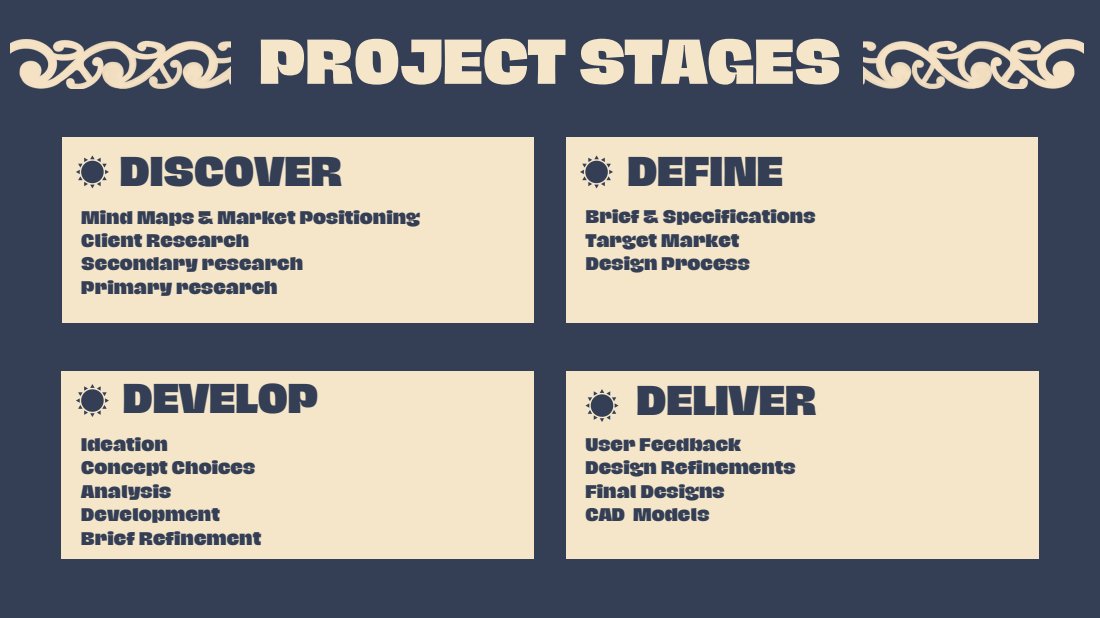 PROJECT STAGES

DISCOVER

Mind Maps & Market Positioning
Client Research
Secondary research
Primary research

DEFINE

Brief & Specifications
Target Market
Design Process

DEVELOP

Ideation
Concept Choices
Analysis
Development
Brief Refinement

DELIVER

User Feedback
Design Refinements
Final Designs
CAD Models